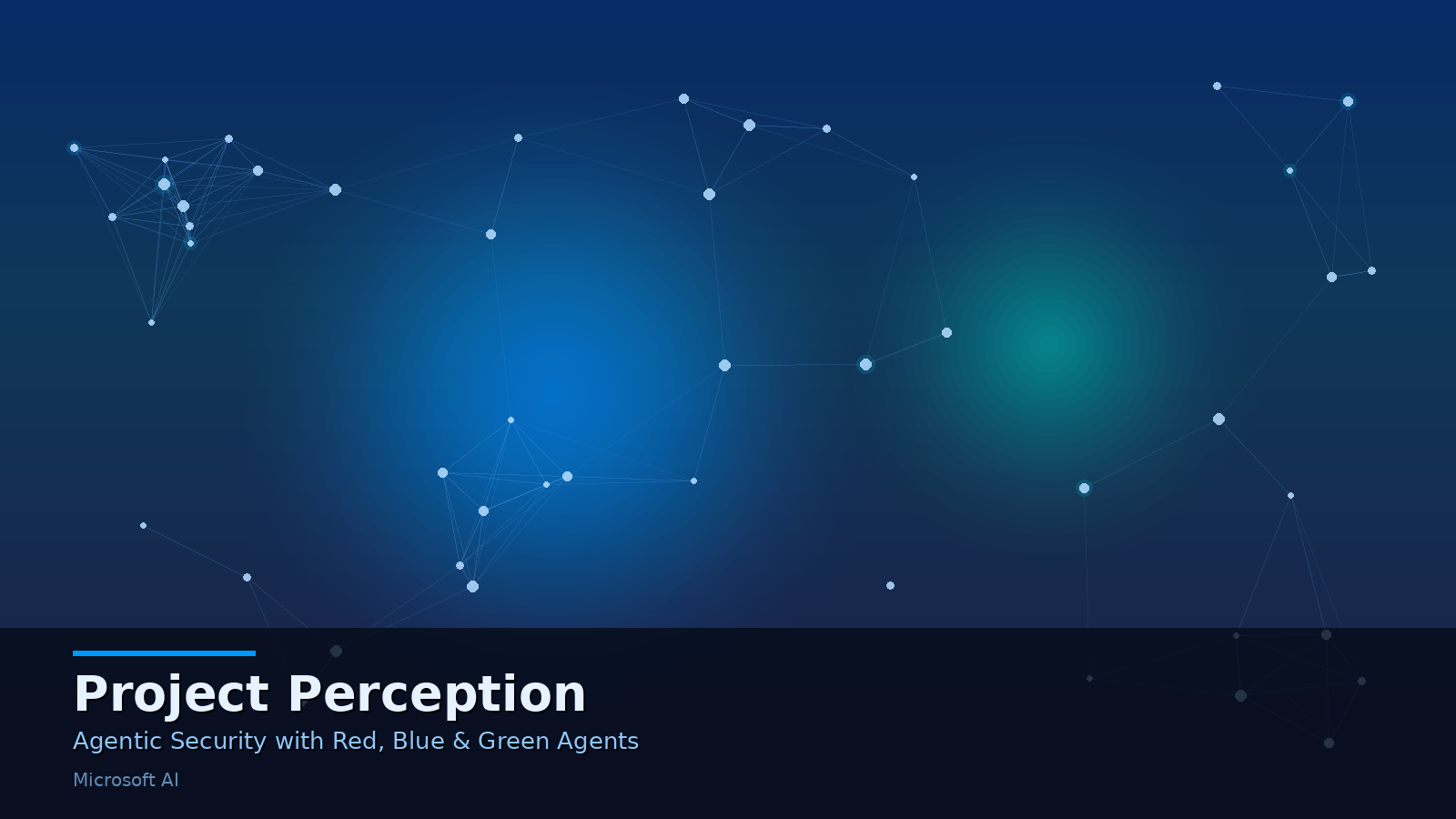 Project Perception

Agentic Security with Red, Blue & Green Agents

Microsoft AI